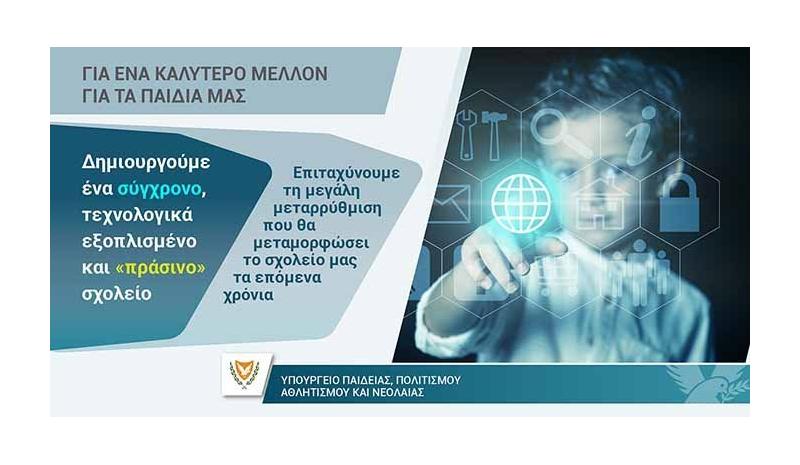 ΓΙΑ ΕΝΑ ΚΑΛΥΤΕΡΟ ΜΕΛΛΟΝ
ΓΙΑ ΤΑ ΠΑΙΔΙΑ ΜΑΣ

Δημιουργούμε ένα σύγχρονο, τεχνολογικά εξοπλισμένο και «πράσινο» σχολείο

Επιταχύνουμε τη μεγάλη μεταρρύθμιση που θα μεταμορφώσει το σχολείο μας τα επόμενα χρόνια

ΥΠΟΥΡΓΕΙΟ ΠΑΙΔΕΙΑΣ, ΠΟΛΙΤΙΣΜΟΥ
ΑΘΛΗΤΙΣΜΟΥ ΚΑΙ ΝΕΟΛΑΙΑΣ